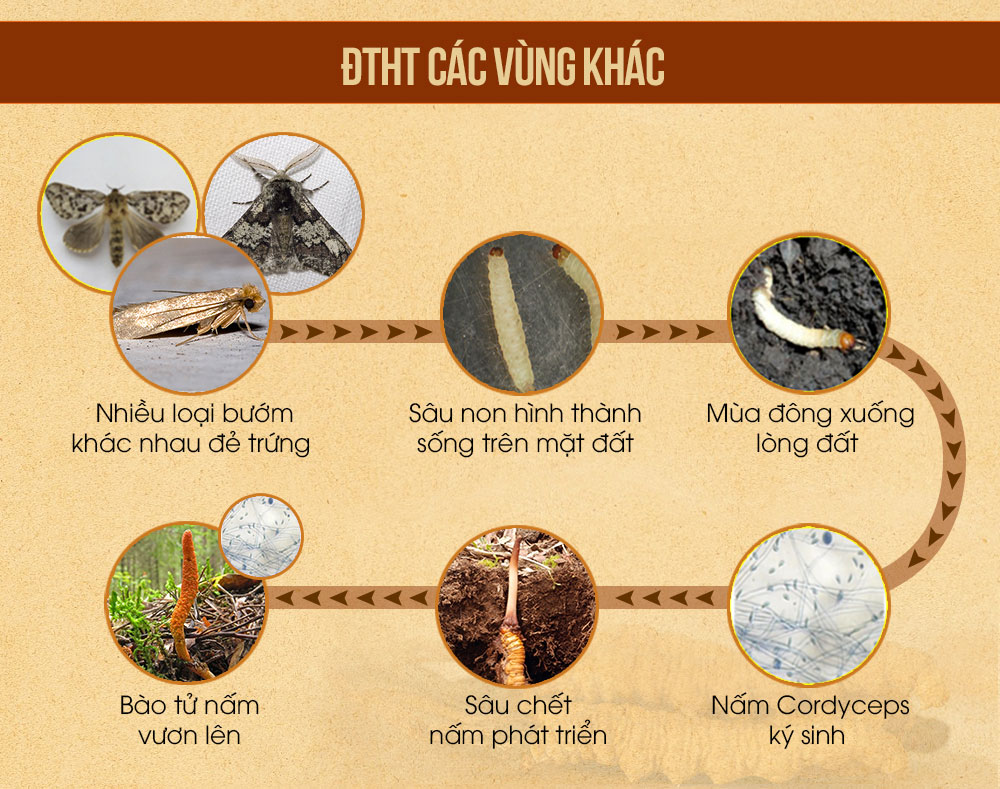 ĐTHT CÁC VÙNG KHÁC

Nhiều loại bướm khác nhau đẻ trứng

Sâu non hình thành sống trên mặt đất

Mùa đông xuống lòng đất

Nấm Cordyceps ký sinh

Sâu chết nấm phát triển

Bào tử nấm vươn lên